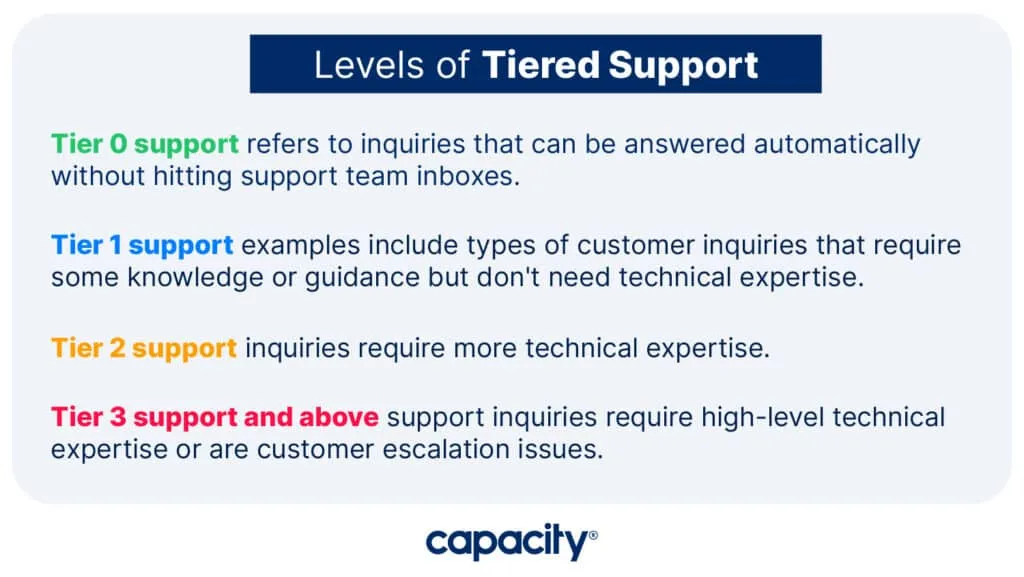 Levels of Tiered Support

Tier 0 support refers to inquiries that can be answered automatically without hitting support team inboxes.

Tier 1 support examples include types of customer inquiries that require some knowledge or guidance but don't need technical expertise.

Tier 2 support inquiries require more technical expertise.

Tier 3 support and above support inquiries require high-level technical expertise or are customer escalation issues.

capacity®